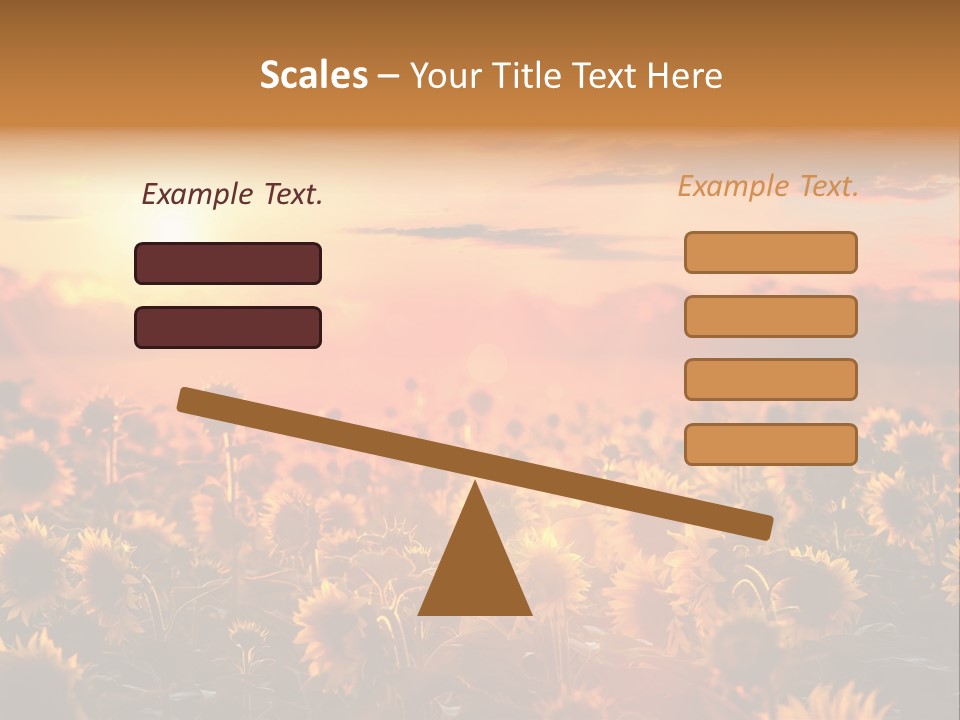 Scales – Your Title Text Here

Example Text.

Example Text.